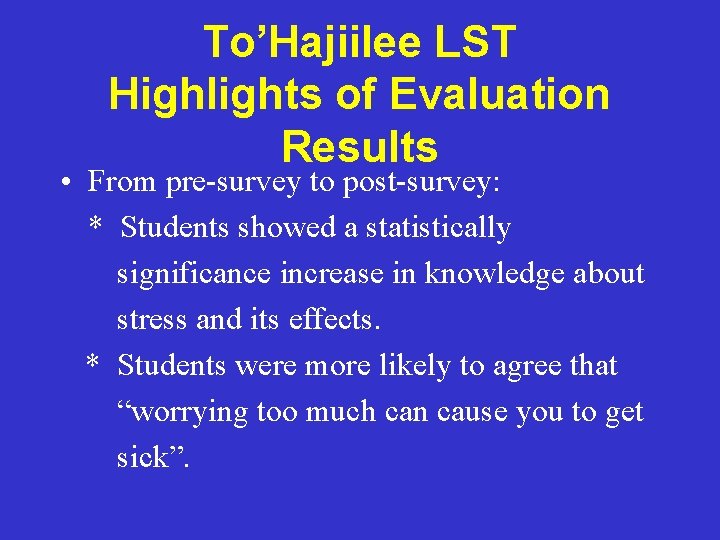 To’Hajiilee LST
Highlights of Evaluation Results

• From pre-survey to post-survey:
 * Students showed a statistically significance increase in knowledge about stress and its effects.
 * Students were more likely to agree that “worrying too much can cause you to get sick”.